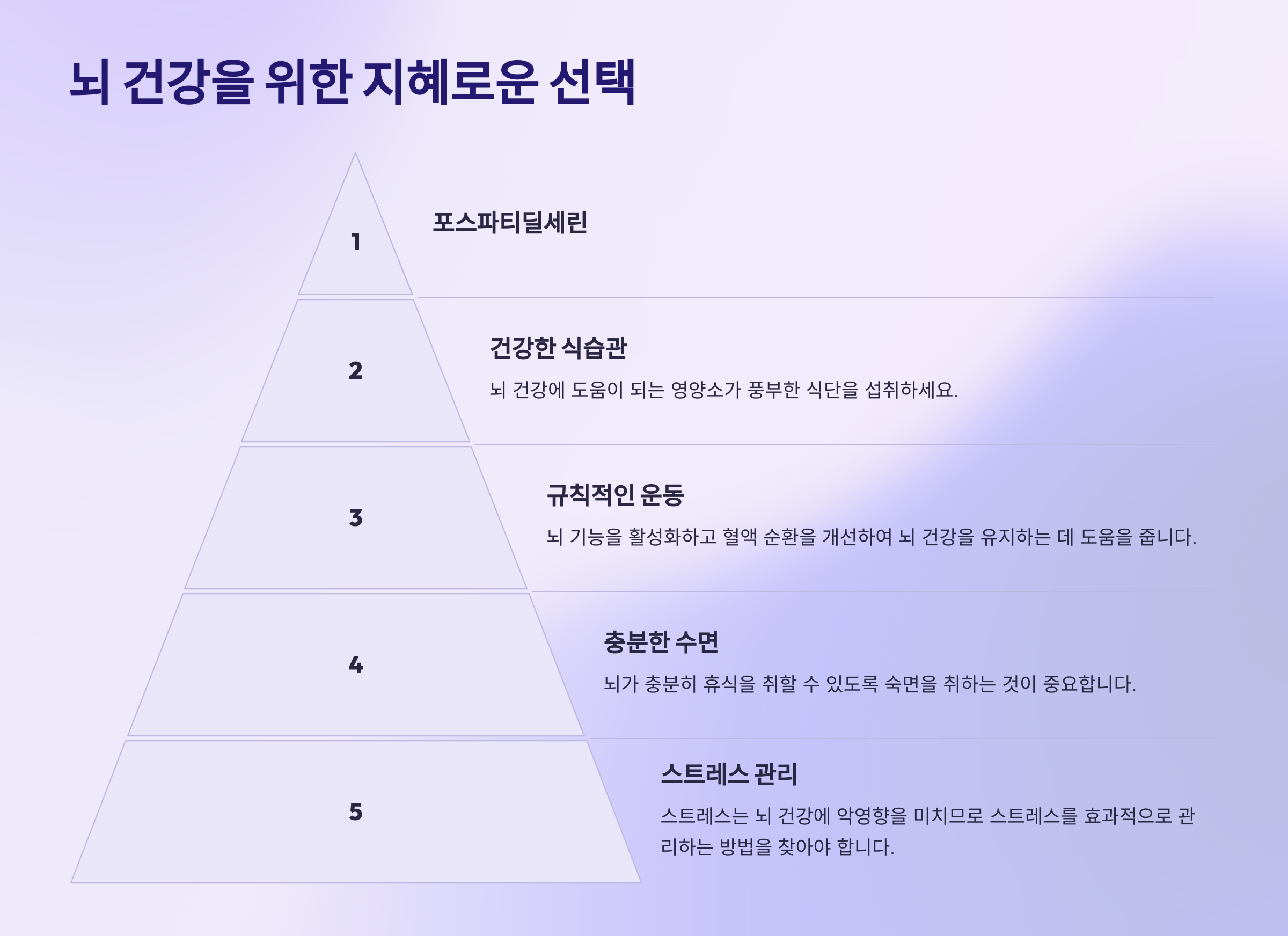 뇌 건강을 위한 지혜로운 선택

1

포스파티딜세린

2

건강한 식습관

뇌 건강에 도움이 되는 영양소가 풍부한 식단을 섭취하세요.

3

규칙적인 운동

뇌 기능을 활성화하고 혈액 순환을 개선하여 뇌 건강을 유지하는 데 도움을 줍니다.

4

충분한 수면

뇌가 충분히 휴식을 취할 수 있도록 숙면을 취하는 것이 중요합니다.

5

스트레스 관리

스트레스는 뇌 건강에 악영향을 미치므로 스트레스를 효과적으로 관리하는 방법을 찾아야 합니다.